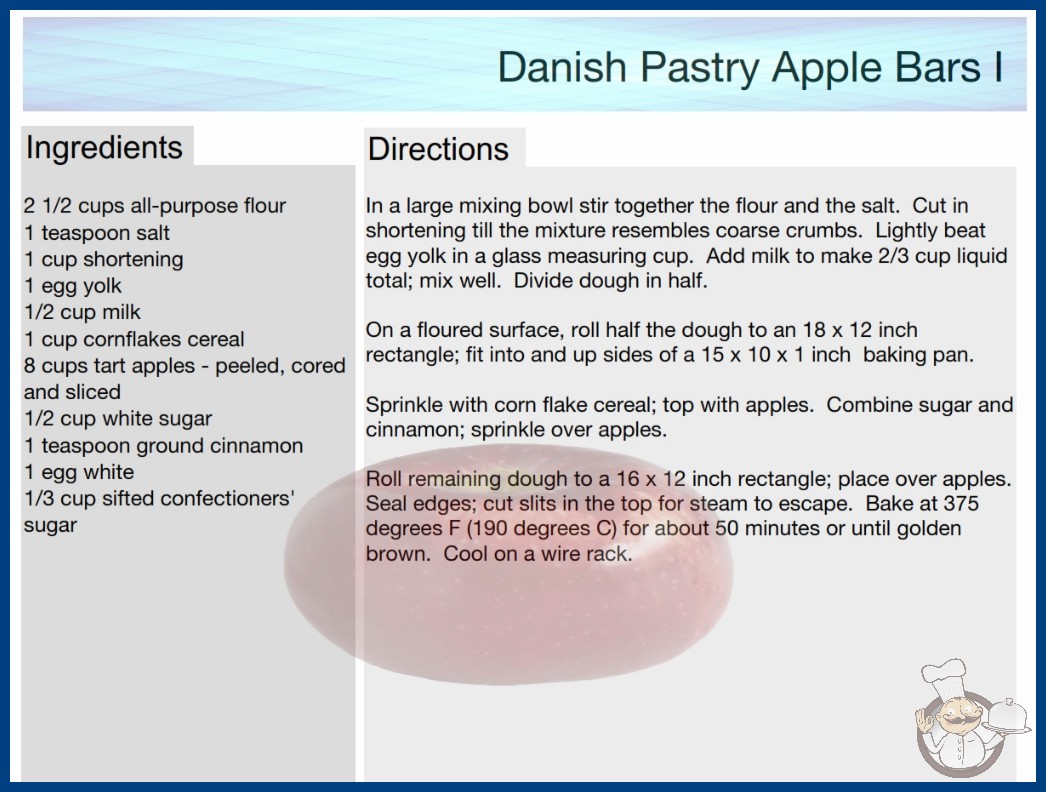 Danish Pastry Apple Bars I

Ingredients

2 1/2 cups all-purpose flour
1 teaspoon salt
1 cup shortening
1 egg yolk
1/2 cup milk
1 cup cornflakes cereal
8 cups tart apples - peeled, cored and sliced
1/2 cup white sugar
1 teaspoon ground cinnamon
1 egg white
1/3 cup sifted confectioners' sugar

Directions

In a large mixing bowl stir together the flour and the salt. Cut in shortening till the mixture resembles coarse crumbs. Lightly beat egg yolk in a glass measuring cup. Add milk to make 2/3 cup liquid total; mix well. Divide dough in half.

On a floured surface, roll half the dough to an 18 x 12 inch rectangle; fit into and up sides of a 15 x 10 x 1 inch baking pan.

Sprinkle with corn flake cereal; top with apples. Combine sugar and cinnamon; sprinkle over apples.

Roll remaining dough to a 16 x 12 inch rectangle; place over apples. Seal edges; cut slits in the top for steam to escape. Bake at 375 degrees F (190 degrees C) for about 50 minutes or until golden brown. Cool on a wire rack.